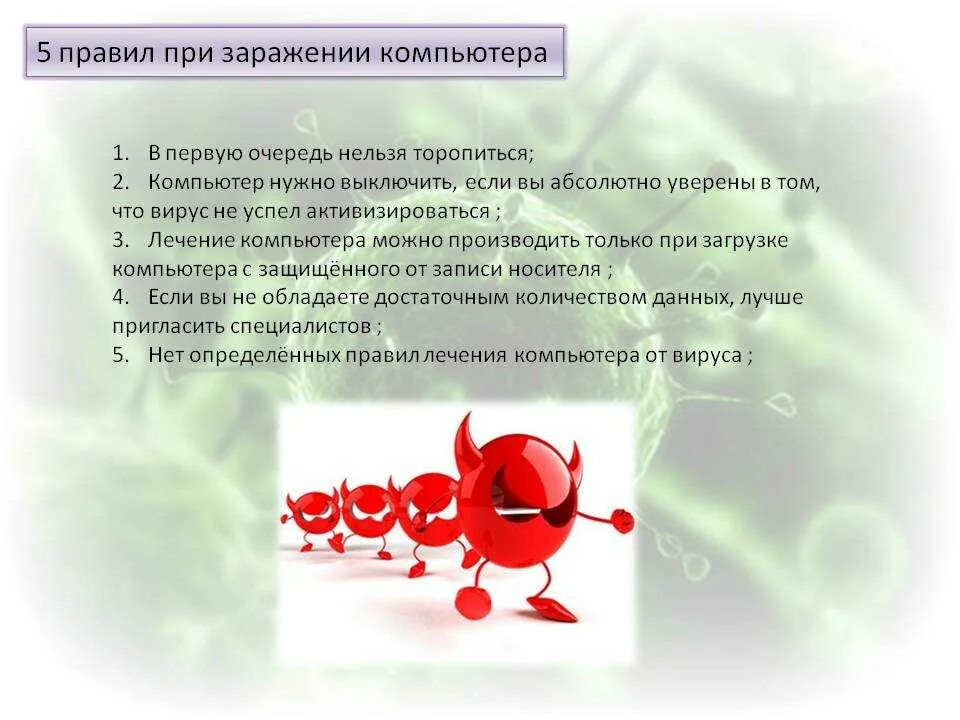 5 правил при заражении компьютера

1. В первую очередь нельзя торопиться;
2. Компьютер нужно выключить, если вы абсолютно уверены в том, что вирус не успел активизироваться ;
3. Лечение компьютера можно производить только при загрузке компьютера с защищённого от записи носителя ;
4. Если вы не обладаете достаточным количеством данных, лучше пригласить специалистов ;
5. Нет определённых правил лечения компьютера от вируса ;